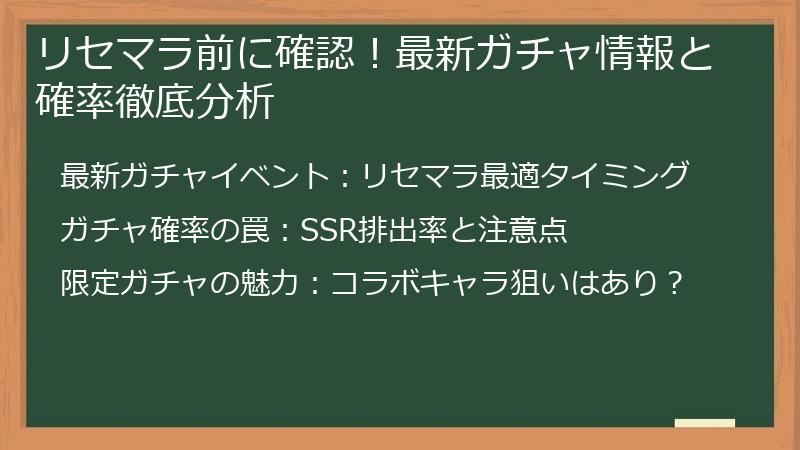 リセマラ前に確認！最新ガチャ情報と確率徹底分析

最新ガチャイベント：リセマラ最適タイミング

ガチャ確率の罠：SSR排出率と注意点

限定ガチャの魅力：コラボキャラ狙いはあり？